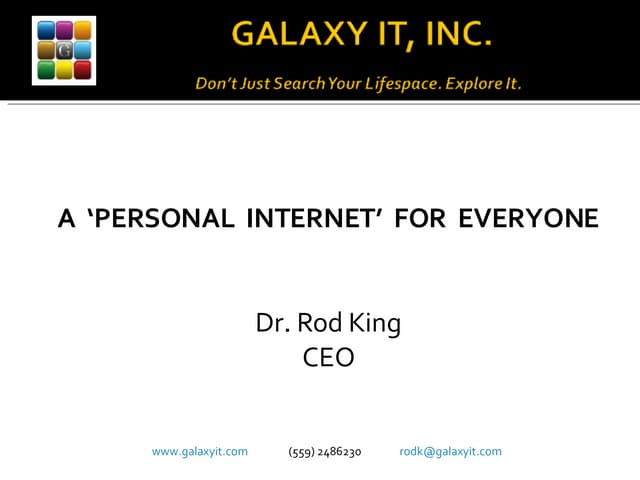 G

GALAXY IT, INC.

Don't Just Search Your Lifespace. Explore It.

A 'PERSONAL INTERNET' FOR EVERYONE

Dr. Rod King
CEO

www.galaxyit.com (559) 2486230 rodk@galaxyit.com